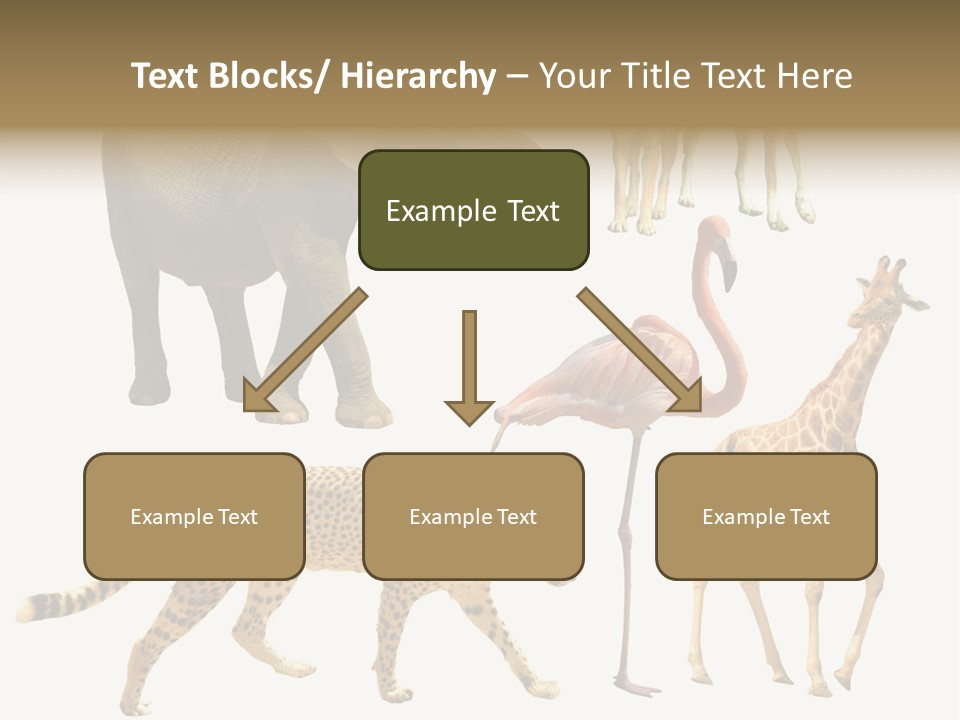 Text Blocks/ Hierarchy – Your Title Text Here

Example Text

Example Text

Example Text

Example Text